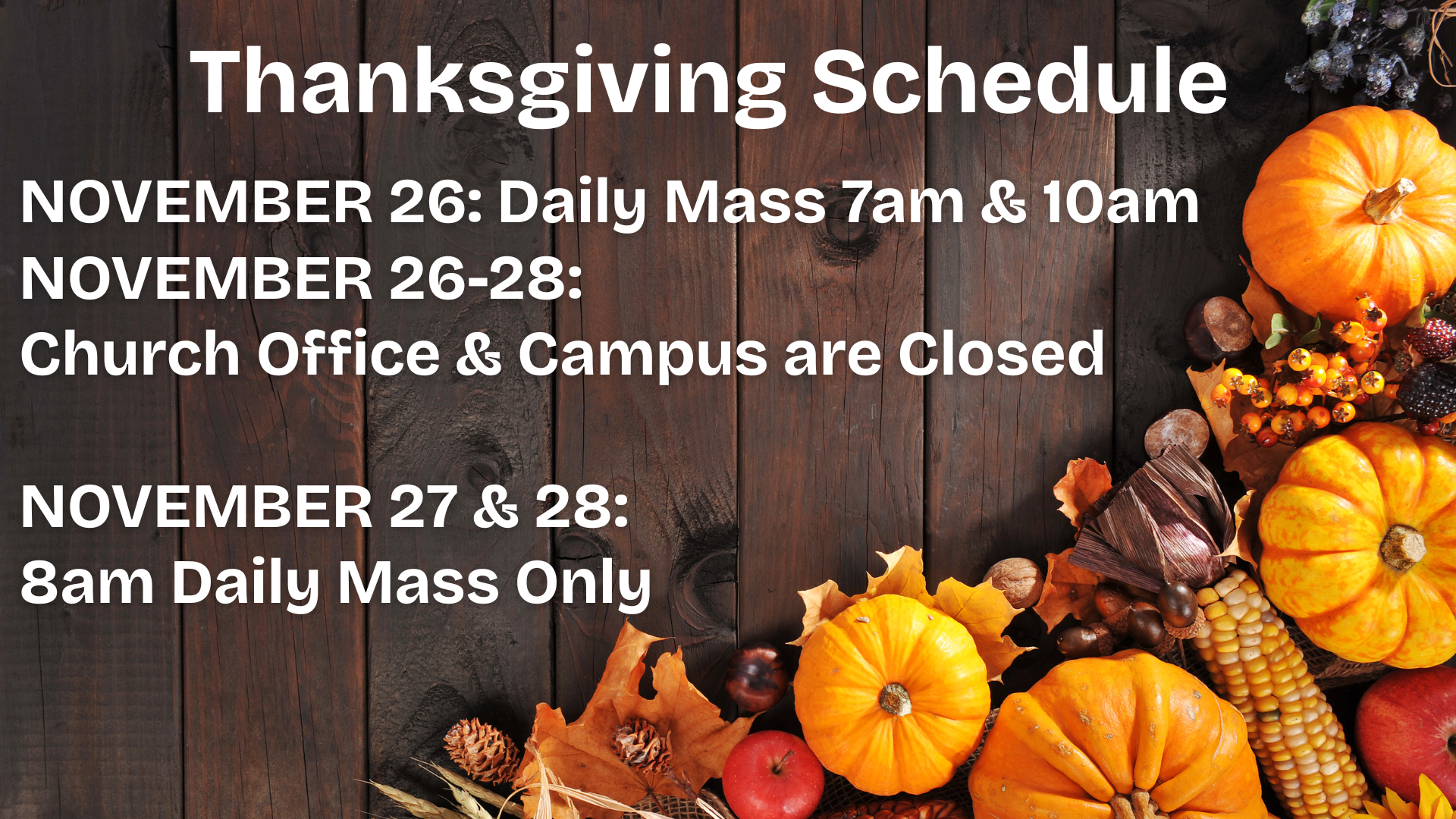 Thanksgiving Schedule

NOVEMBER 26: Daily Mass 7am & 10am
NOVEMBER 26-28:
Church Office & Campus are Closed

NOVEMBER 27 & 28:
8am Daily Mass Only